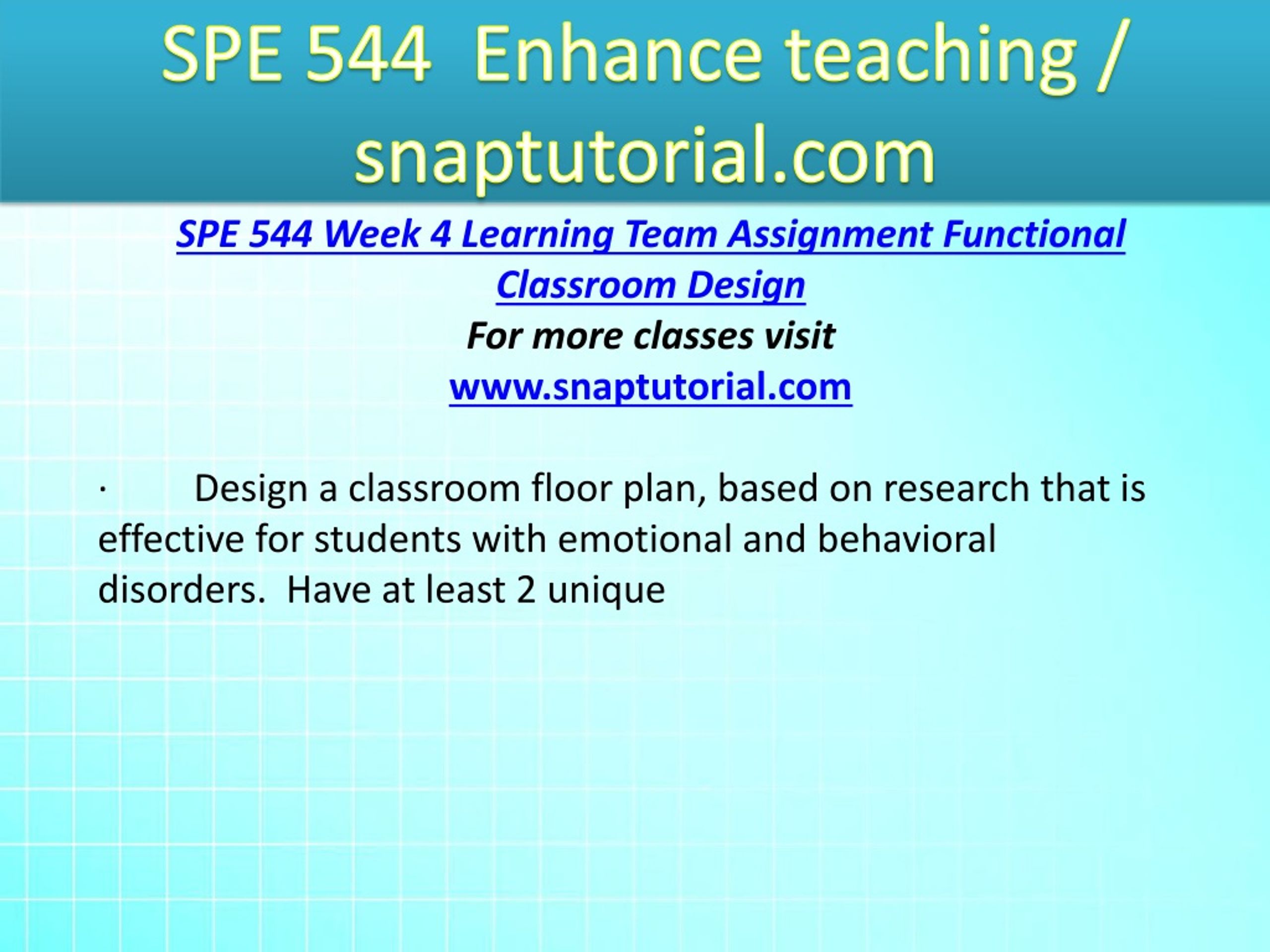 SPE 544 Enhance teaching / snaptutorial.com

SPE 544 Week 4 Learning Team Assignment Functional Classroom Design

For more classes visit

www.snaptutorial.com

· Design a classroom floor plan, based on research that is effective for students with emotional and behavioral disorders. Have at least 2 unique